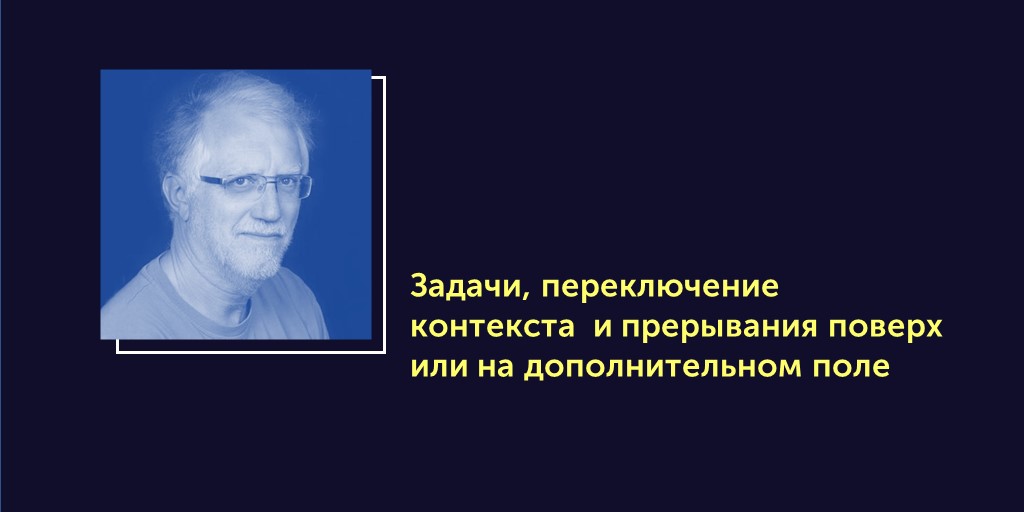 Задачи, переключение контекста  и прерывания поверх или на дополнительном поле